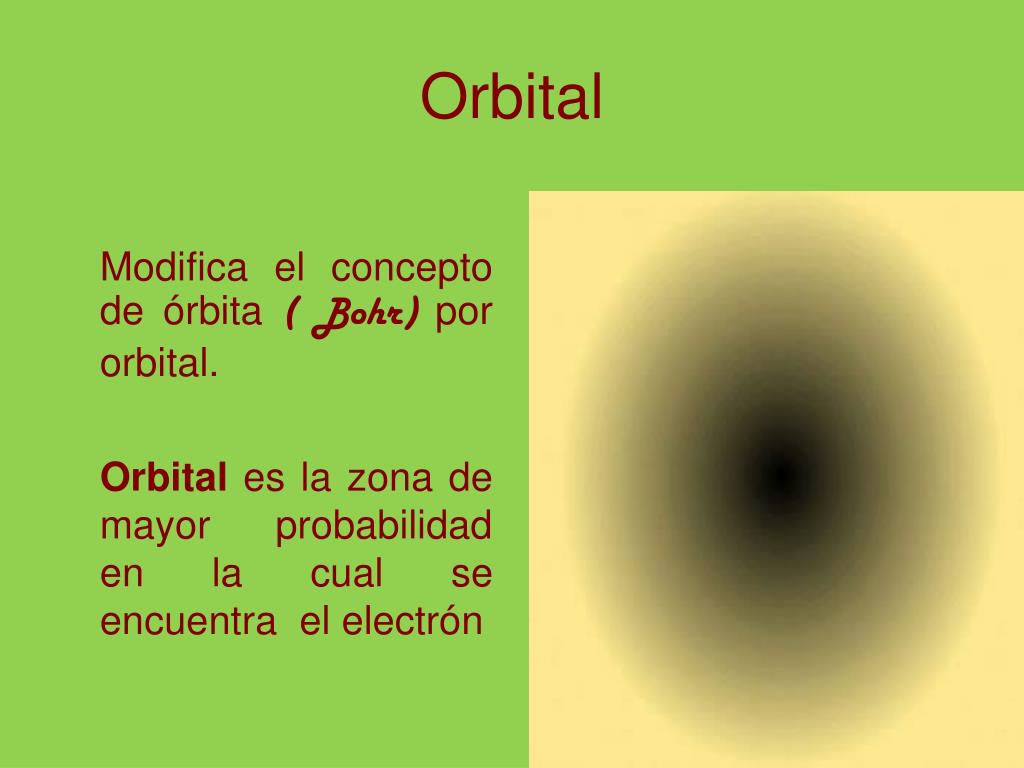 Orbital

Modifica el concepto de órbita ( Bohr) por orbital.

Orbital es la zona de mayor probabilidad en la cual se encuentra el electrón